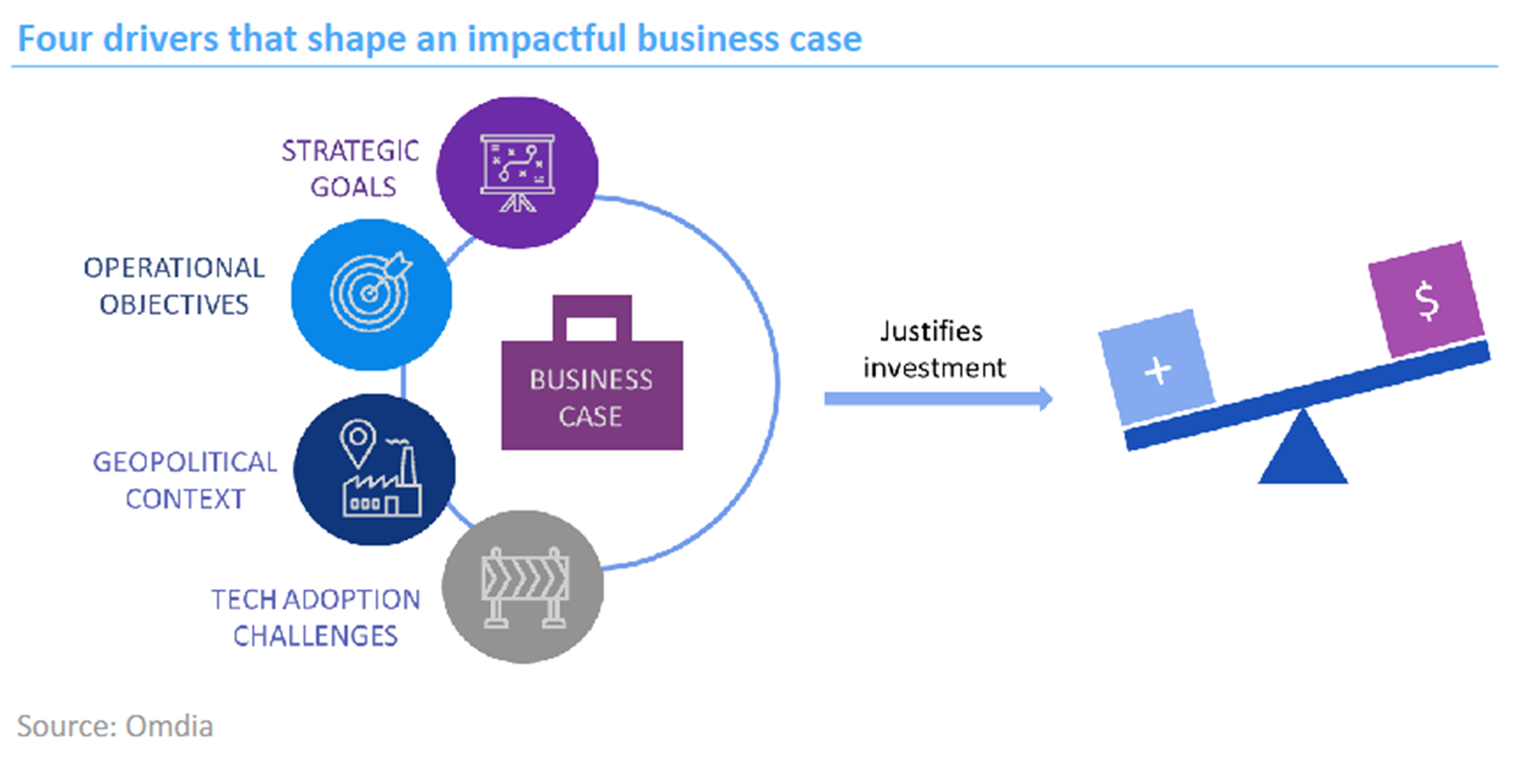 Four drivers that shape an impactful business case

STRATEGIC GOALS

OPERATIONAL OBJECTIVES

GEOPOLITICAL CONTEXT

TECH ADOPTION CHALLENGES

BUSINESS CASE

Justifies investment

+

$

Source: Omdia